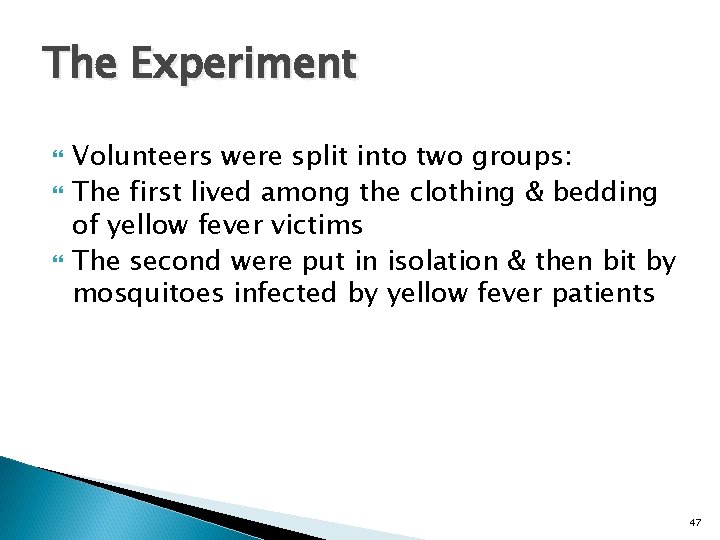 The Experiment

Volunteers were split into two groups:

The first lived among the clothing & bedding of yellow fever victims

The second were put in isolation & then bit by mosquitoes infected by yellow fever patients

47